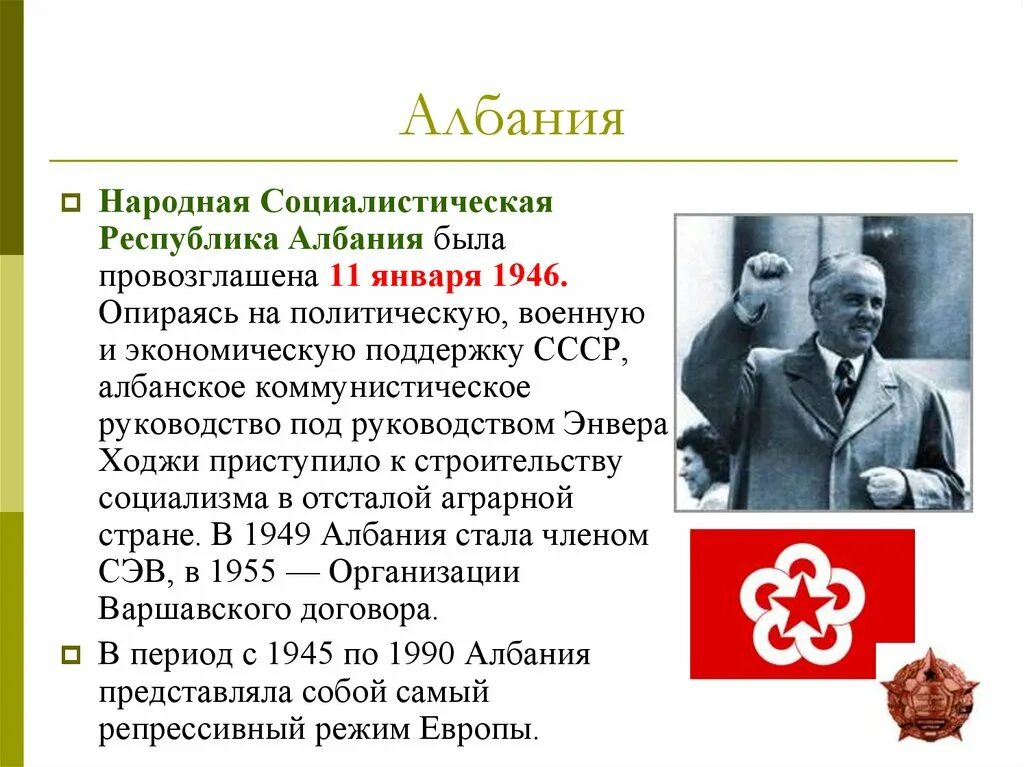 Албания

Народная Социалистическая Республика Албания была провозглашена 11 января 1946. Опираясь на политическую, военную и экономическую поддержку СССР, албанское коммунистическое руководство под руководством Энвера Ходжи приступило к строительству социализма в отсталой аграрной стране. В 1949 Албания стала членом СЭВ, в 1955 — Организации Варшавского договора.

В период с 1945 по 1990 Албания представляла собой самый репрессивный режим Европы.